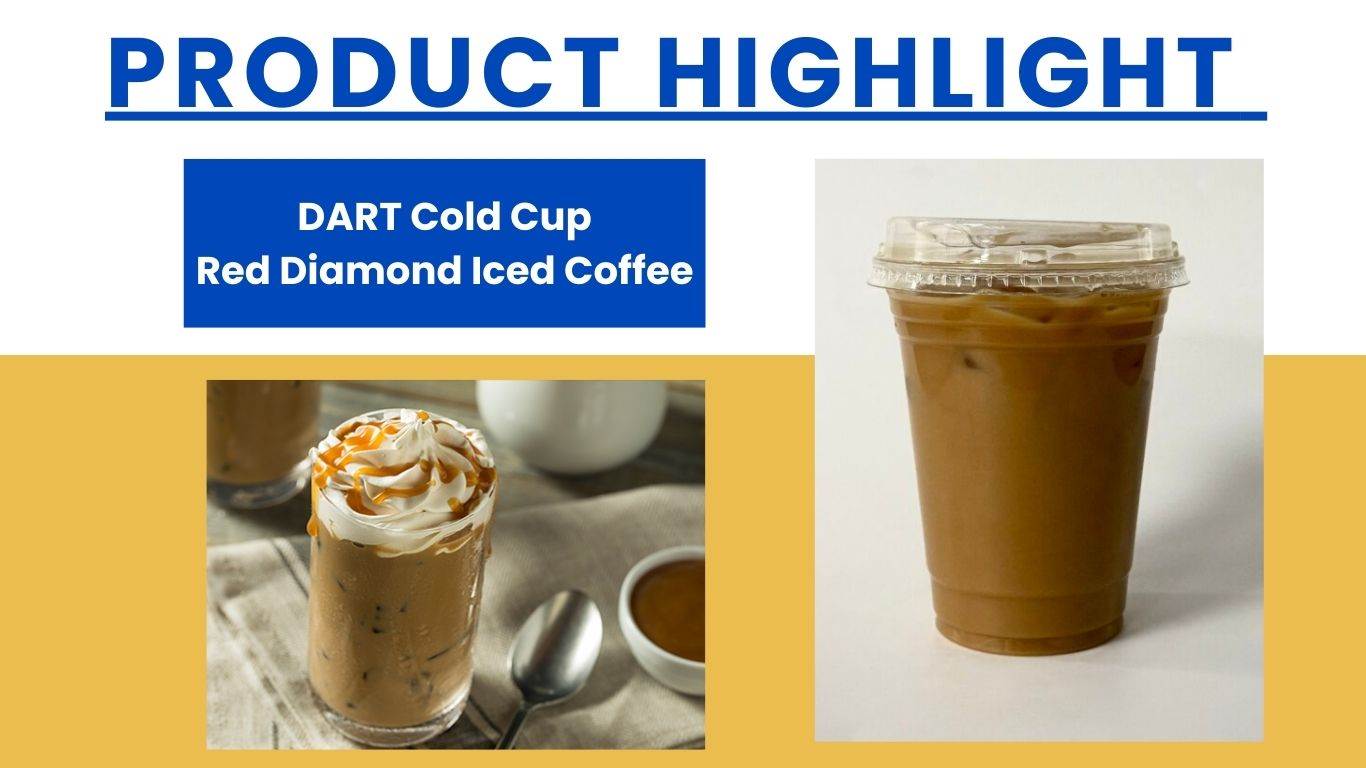 PRODUCT HIGHLIGHT

DART Cold Cup
Red Diamond Iced Coffee